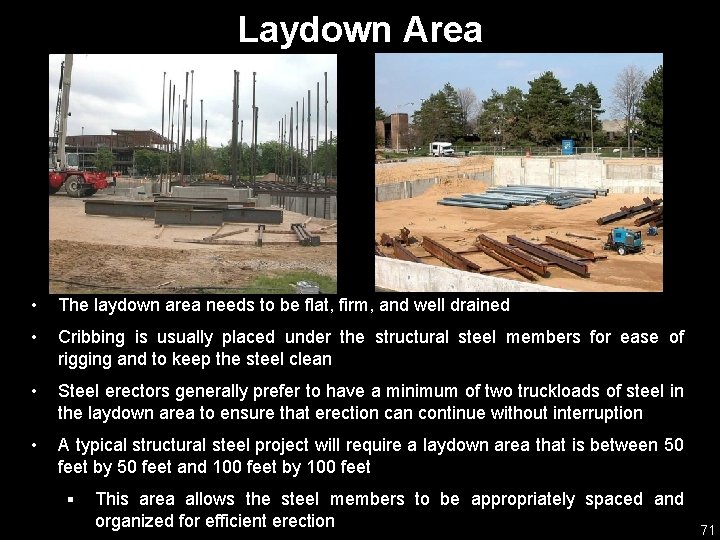 Laydown Area

• The laydown area needs to be flat, firm, and well drained

• Cribbing is usually placed under the structural steel members for ease of rigging and to keep the steel clean

• Steel erectors generally prefer to have a minimum of two truckloads of steel in the laydown area to ensure that erection can continue without interruption

• A typical structural steel project will require a laydown area that is between 50 feet by 50 feet and 100 feet by 100 feet

▪ This area allows the steel members to be appropriately spaced and organized for efficient erection

71